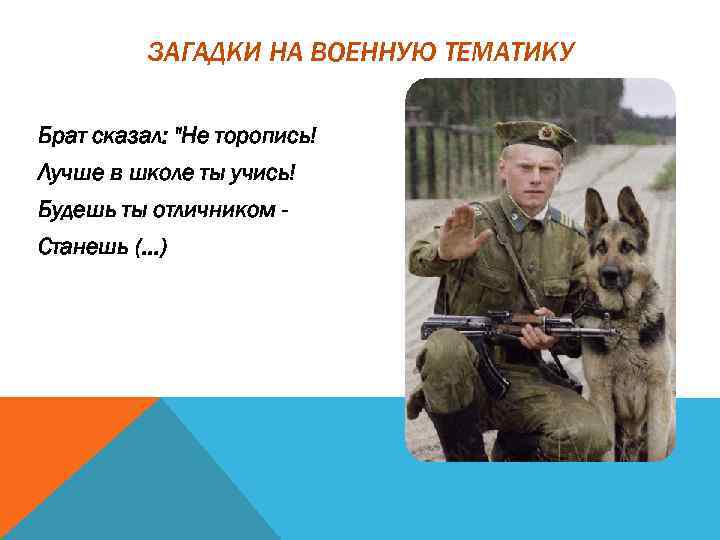 ЗАГАДКИ НА ВОЕННУЮ ТЕМАТИКУ

Брат сказал: "Не торопись!
Лучше в школе ты учись!
Будешь ты отличником -
Станешь (...)